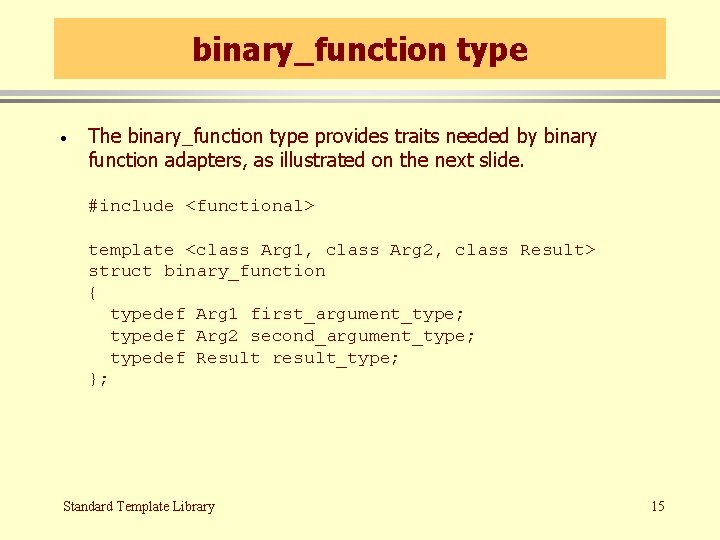 binary_function type

• The binary_function type provides traits needed by binary function adapters, as illustrated on the next slide.

#include <functional>

template <class Arg1, class Arg2, class Result>
struct binary_function
{
  typedef Arg1 first_argument_type;
  typedef Arg2 second_argument_type;
  typedef Result result_type;
};

Standard Template Library

15